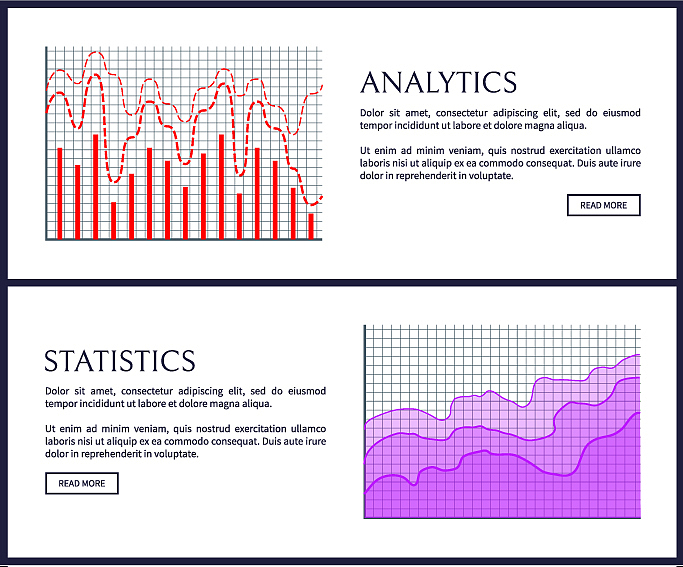 ANALYTICS

Dolor sit amet, consectetur adipiscing elit, sed do eiusmod tempor incididunt ut labore et dolore magna aliqua.

Ut enim ad minim veniam, quis nostrud exercitation ullamco laboris nisi ut aliquip ex ea commodo consequat. Duis aute irure dolor in reprehenderit in voluptate.

READ MORE

STATISTICS

Dolor sit amet, consectetur adipiscing elit, sed do eiusmod tempor incididunt ut labore et dolore magna aliqua.

Ut enim ad minim veniam, quis nostrud exercitation ullamco laboris nisi ut aliquip ex ea commodo consequat. Duis aute irure dolor in reprehenderit in voluptate.

READ MORE